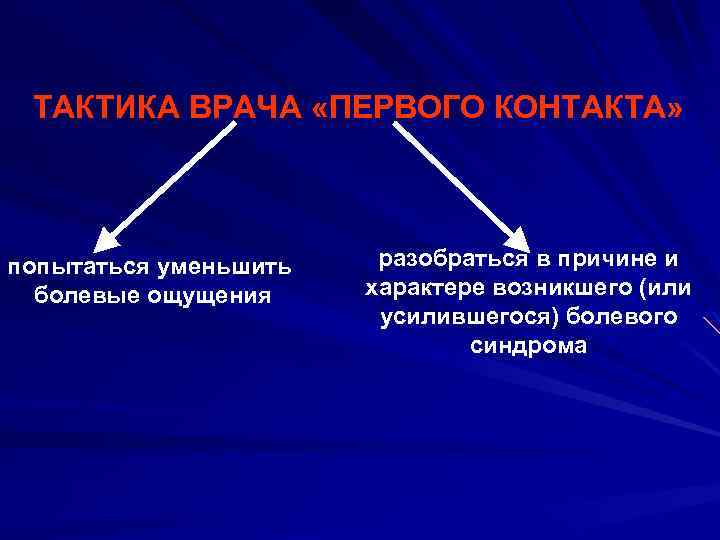 ТАКТИКА ВРАЧА «ПЕРВОГО КОНТАКТА»

попытаться уменьшить болевые ощущения

разобраться в причине и характере возникшего (или усилившегося) болевого синдрома